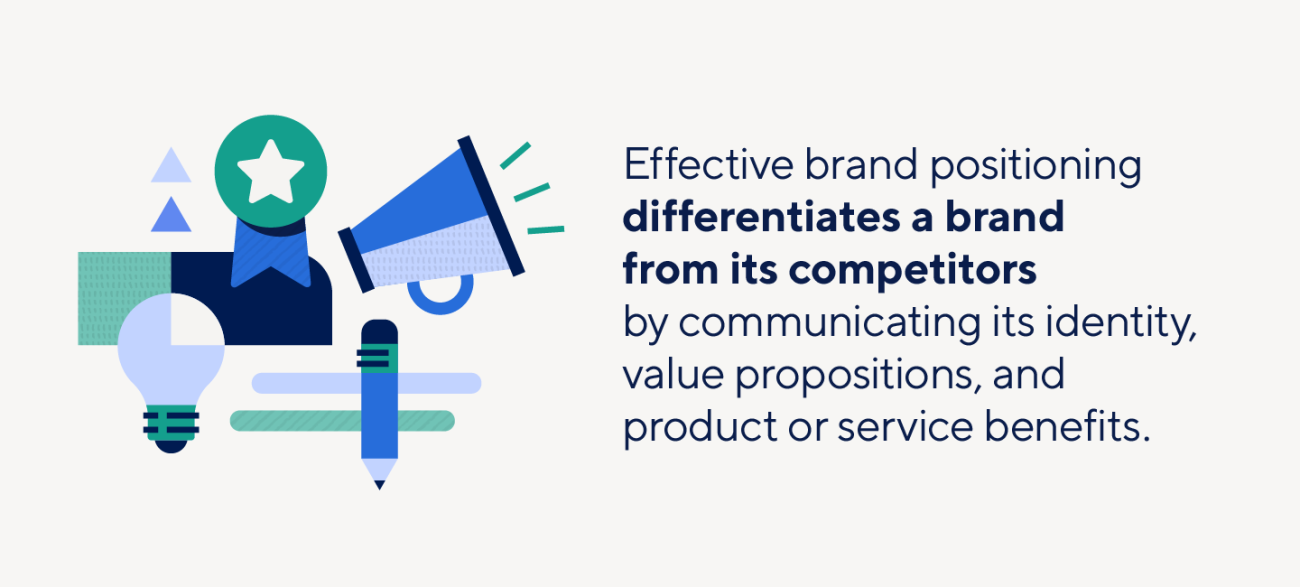 Effective brand positioning differentiates a brand from its competitors by communicating its identity, value propositions, and product or service benefits.